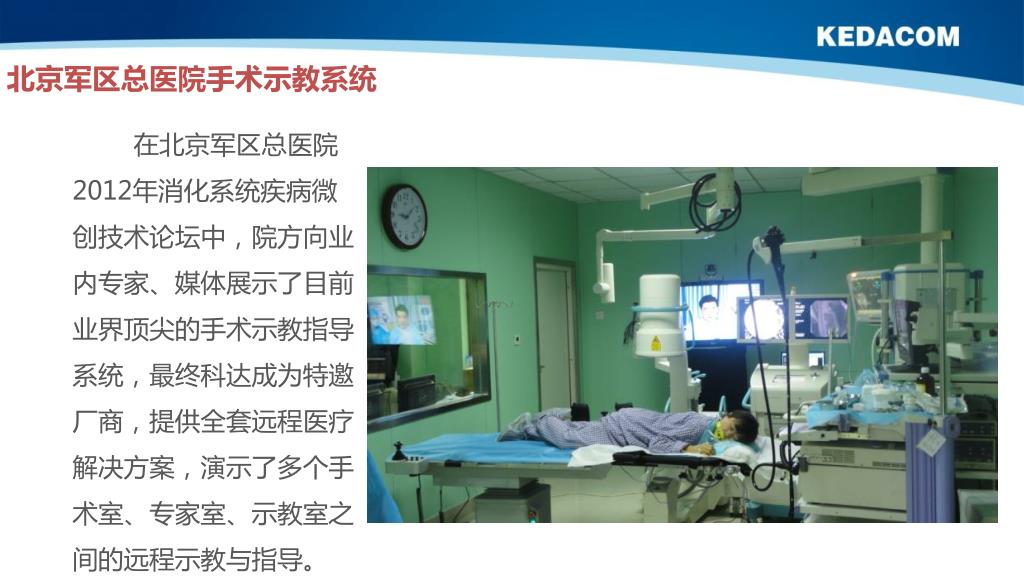 KEDACOM

北京军区总医院手术示教系统

在北京军区总医院2012年消化系统疾病微创技术论坛中，院方向业内专家、媒体展示了目前业界顶尖的手术示教指导系统，最终科达成为特邀厂商，提供全套远程医疗解决方案，演示了多个手术室、专家室、示教室之间的远程示教与指导。